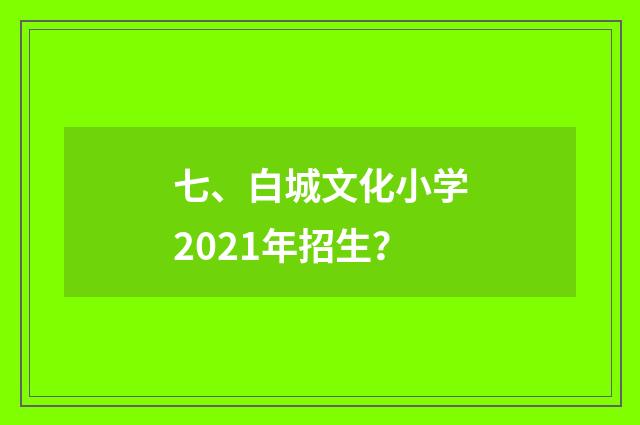 七、白城文化小学2021年招生?